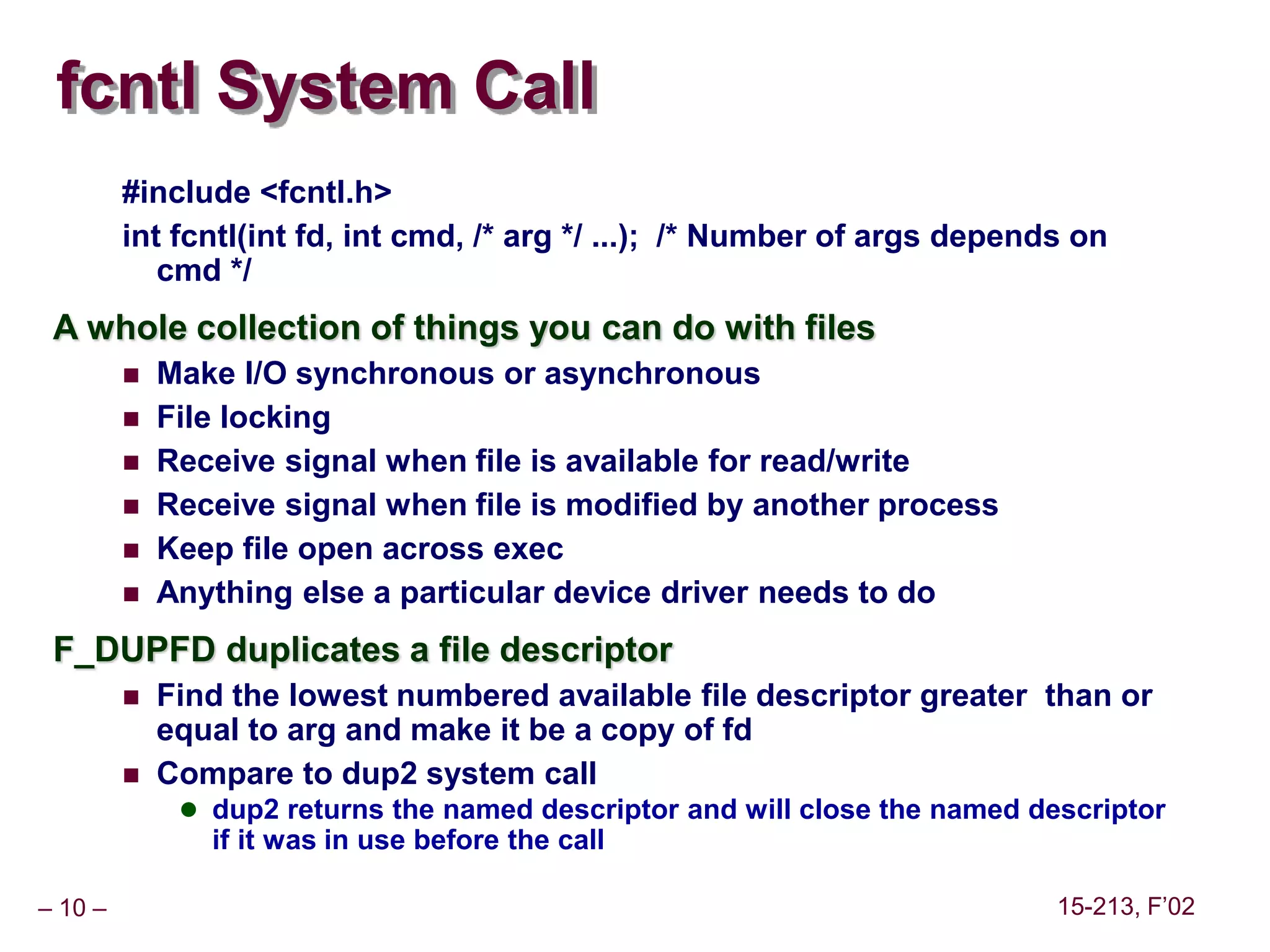 fcntl System Call

#include <fcntl.h>
int fcntl(int fd, int cmd, /* arg */ ...); /* Number of args depends on cmd */

A whole collection of things you can do with files

- Make I/O synchronous or asynchronous
- File locking
- Receive signal when file is available for read/write
- Receive signal when file is modified by another process
- Keep file open across exec
- Anything else a particular device driver needs to do

F_DUPFD duplicates a file descriptor

- Find the lowest numbered available file descriptor greater than or equal to arg and make it be a copy of fd
- Compare to dup2 system call
  - dup2 returns the named descriptor and will close the named descriptor if it was in use before the call

– 10 –

15-213, F'02